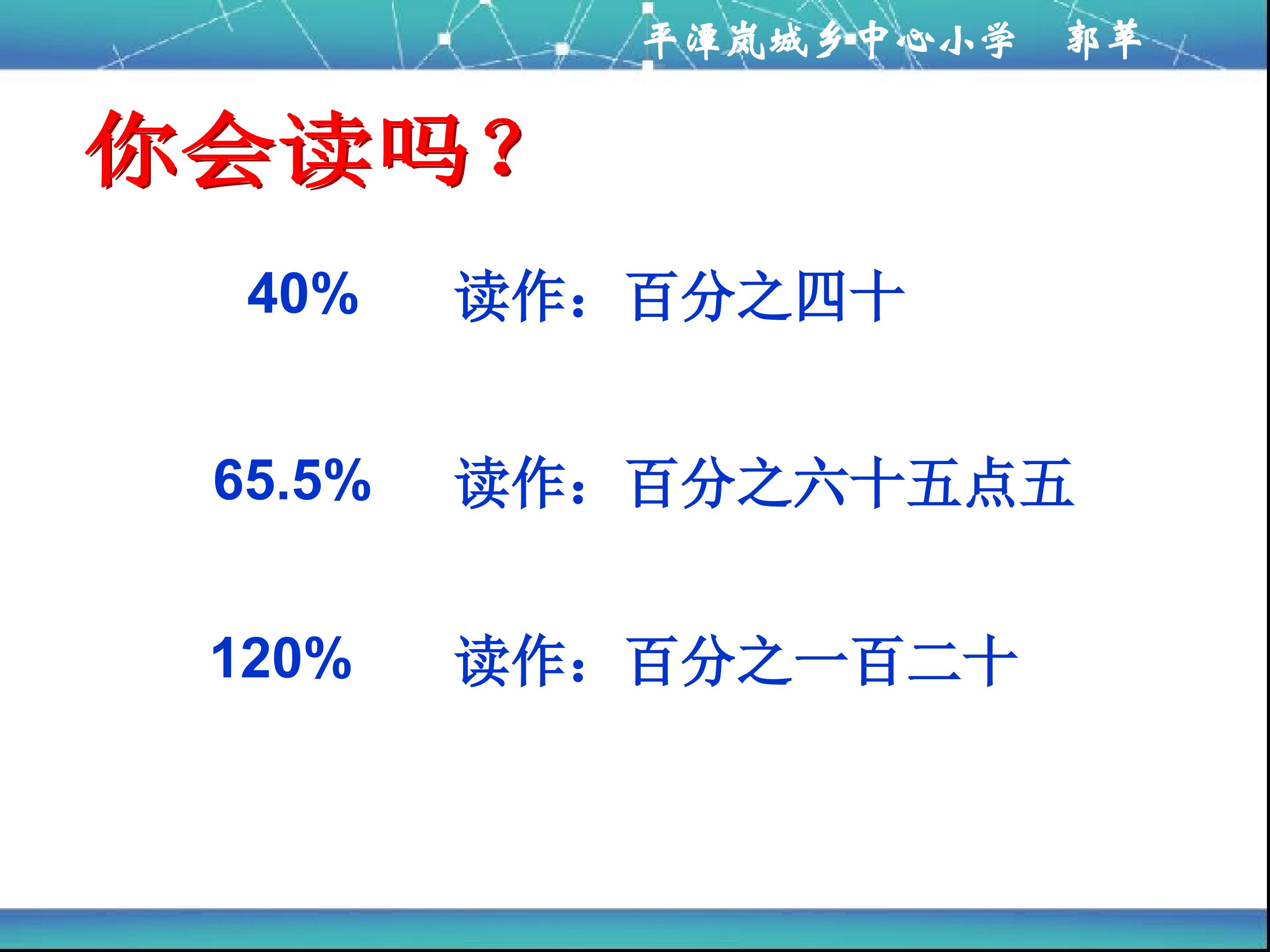 平潭岚城乡中心小学 郭苹

你会读吗？

40% 读作：百分之四十

65.5% 读作：百分之六十五点五

120% 读作：百分之一百二十